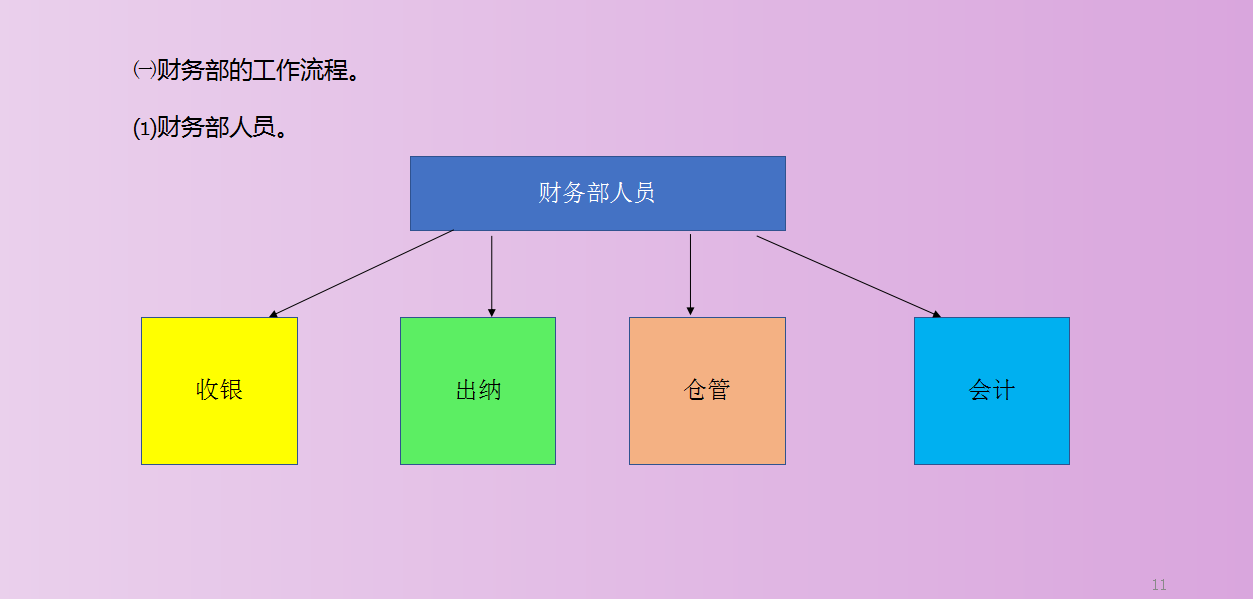 ㈠财务部的工作流程。

⑴财务部人员。

财务部人员

收银

出纳

仓管

会计

11